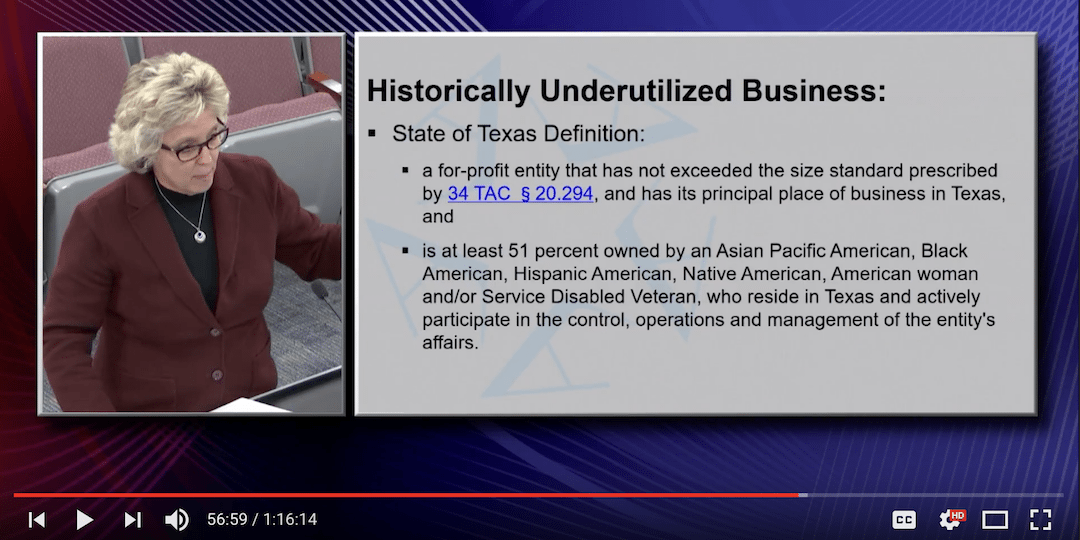 Historically Underutilized Business:

▪ State of Texas Definition:

▪ a for-profit entity that has not exceeded the size standard prescribed by 34 TAC § 20.294, and has its principal place of business in Texas, and

▪ is at least 51 percent owned by an Asian Pacific American, Black American, Hispanic American, Native American, American woman and/or Service Disabled Veteran, who reside in Texas and actively participate in the control, operations and management of the entity's affairs.

56:59 / 1:16:14

CC HD